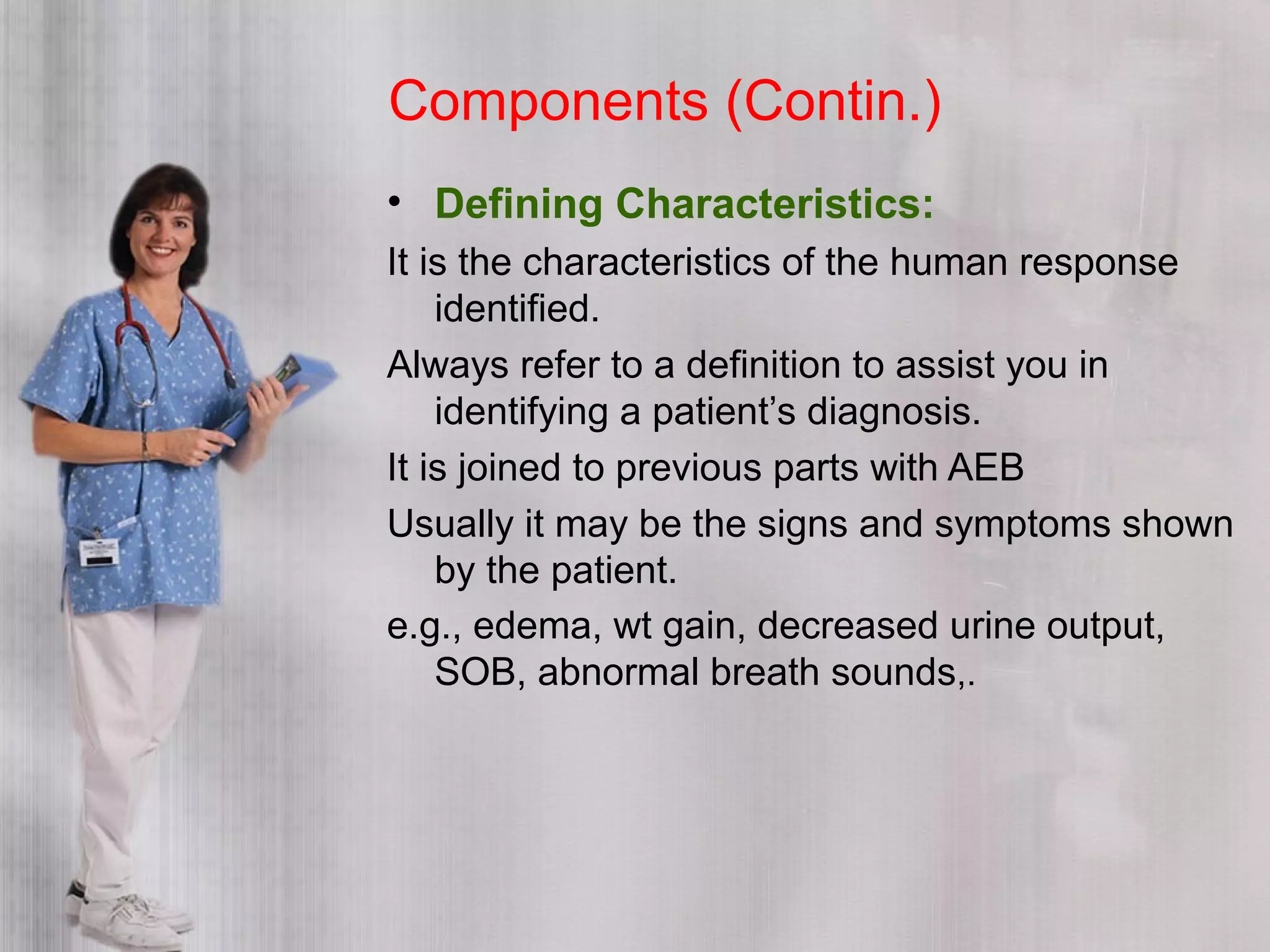 Components (Contin.)

• Defining Characteristics:

It is the characteristics of the human response identified.

Always refer to a definition to assist you in identifying a patient’s diagnosis.

It is joined to previous parts with AEB

Usually it may be the signs and symptoms shown by the patient.

e.g., edema, wt gain, decreased urine output, SOB, abnormal breath sounds,.